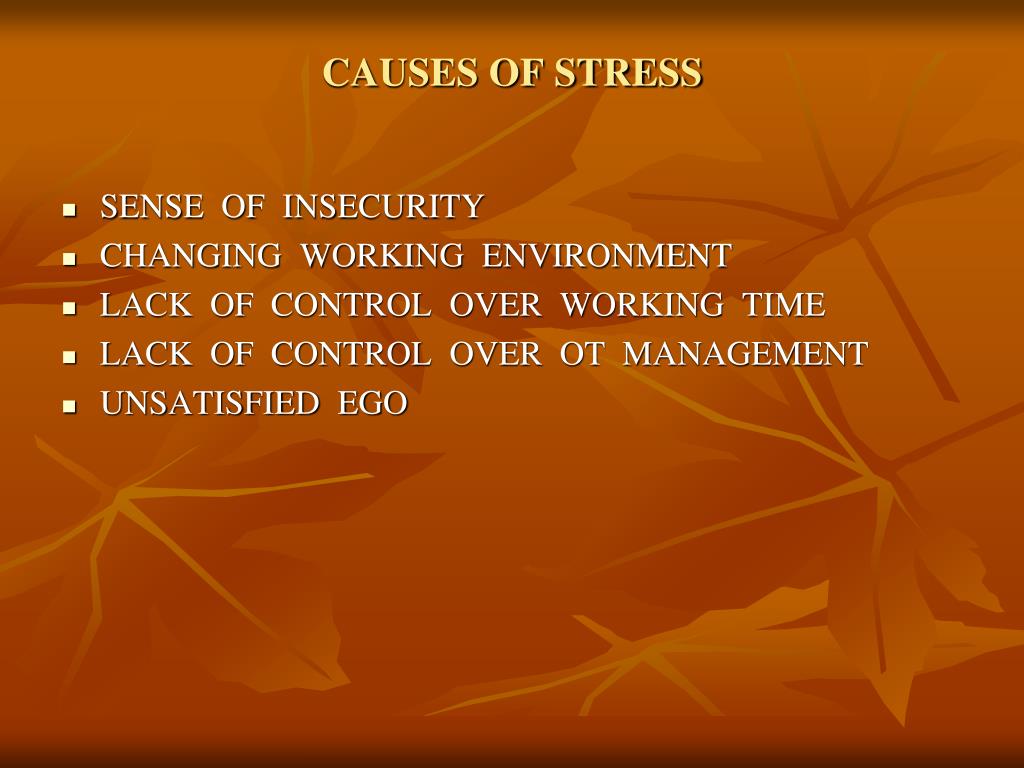 CAUSES OF STRESS

- SENSE OF INSECURITY
- CHANGING WORKING ENVIRONMENT
- LACK OF CONTROL OVER WORKING TIME
- LACK OF CONTROL OVER OT MANAGEMENT
- UNSATISFIED EGO